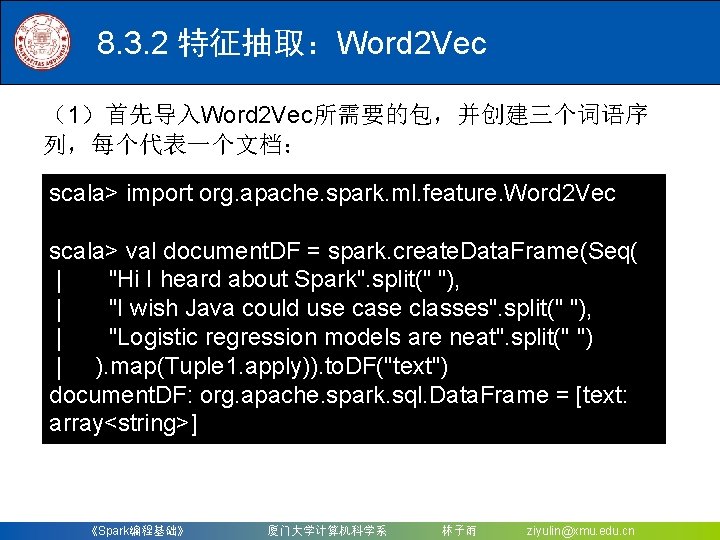 8.3.2 特征抽取：Word2Vec

（1）首先导入Word2Vec所需要的包，并创建三个词语序列，每个代表一个文档：

scala> import org.apache.spark.ml.feature.Word2Vec

scala> val documentDF = spark.createDataFrame(Seq(
 |       "Hi I heard about Spark".split(" "),
 |       "I wish Java could use case classes".split(" "),
 |       "Logistic regression models are neat".split(" ")
 |    ).map(Tuple1.apply)).toDF("text")
documentDF: org.apache.spark.sql.DataFrame = [text: array<string>]

《Spark编程基础》 厦门大学计算机科学系 林子雨 ziyulin@xmu.edu.cn